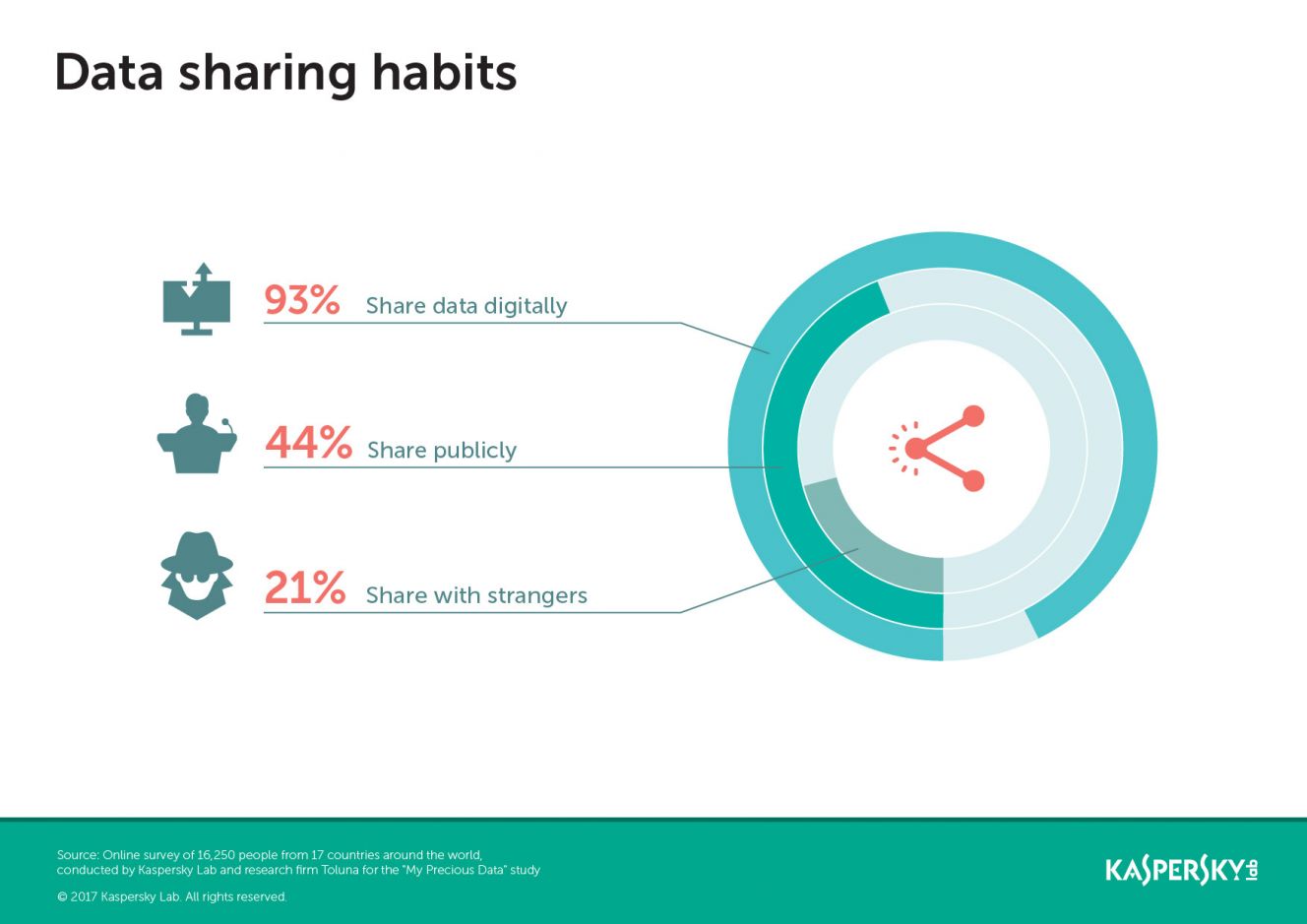 Data sharing habits

93% Share data digitally

44% Share publicly

21% Share with strangers

Source: Online survey of 16,250 people from 17 countries around the world, conducted by Kaspersky Lab and research firm Toluna for the "My Precious Data" study

© 2017 Kaspersky Lab. All rights reserved.

KASPERSKY lab